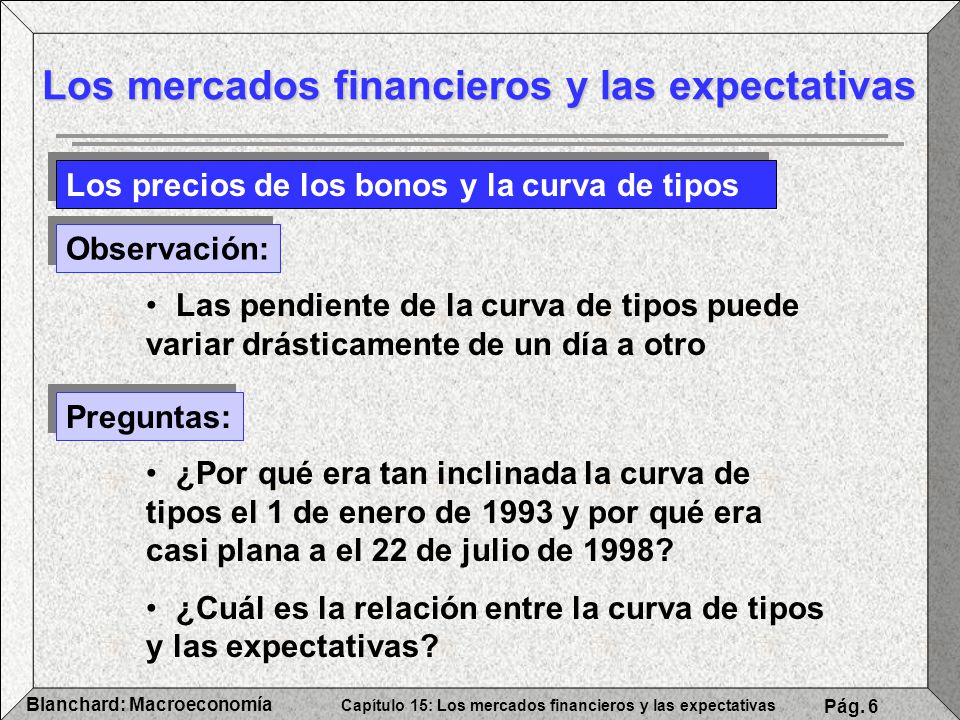 Los mercados financieros y las expectativas

Los precios de los bonos y la curva de tipos

Observación:

• Las pendiente de la curva de tipos puede variar drásticamente de un día a otro

Preguntas:

• ¿Por qué era tan inclinada la curva de tipos el 1 de enero de 1993 y por qué era casi plana a el 22 de julio de 1998?

• ¿Cuál es la relación entre la curva de tipos y las expectativas?

Blanchard: Macroeconomía

Capítulo 15: Los mercados financieros y las expectativas

Pág. 6